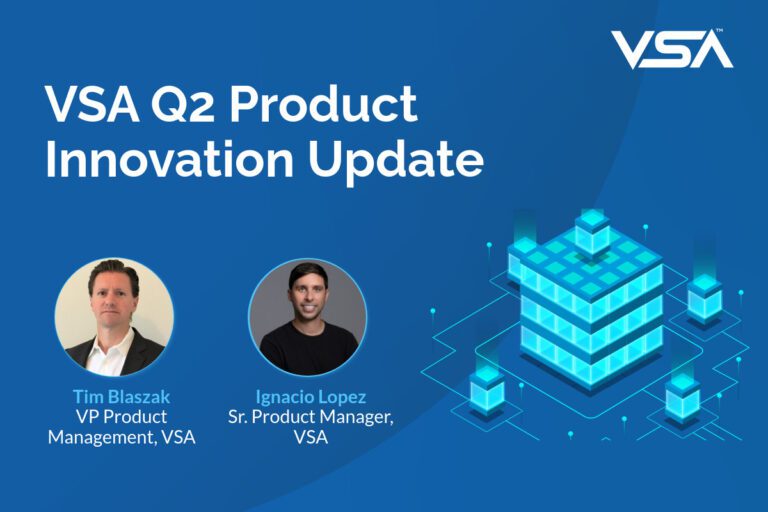 VSA™

VSA Q2 Product Innovation Update

Tim Blaszak
VP Product Management, VSA

Ignacio Lopez
Sr. Product Manager, VSA